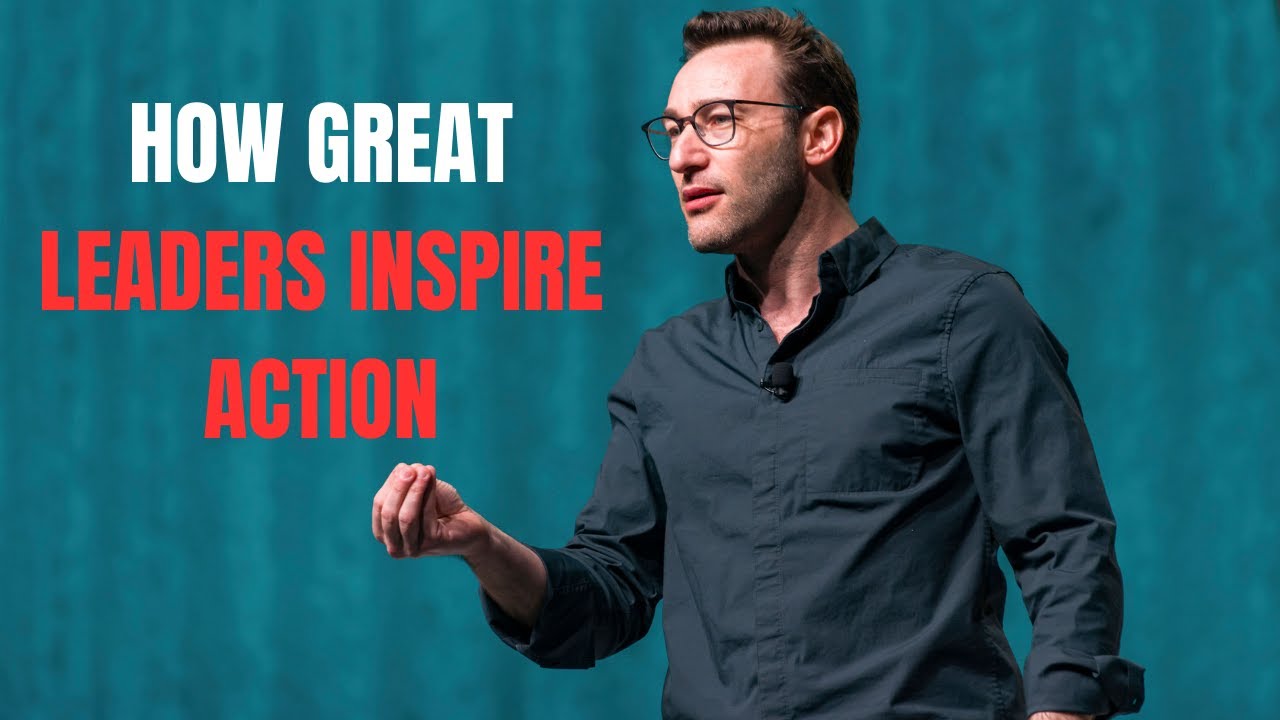 HOW GREAT
LEADERS INSPIRE
ACTION